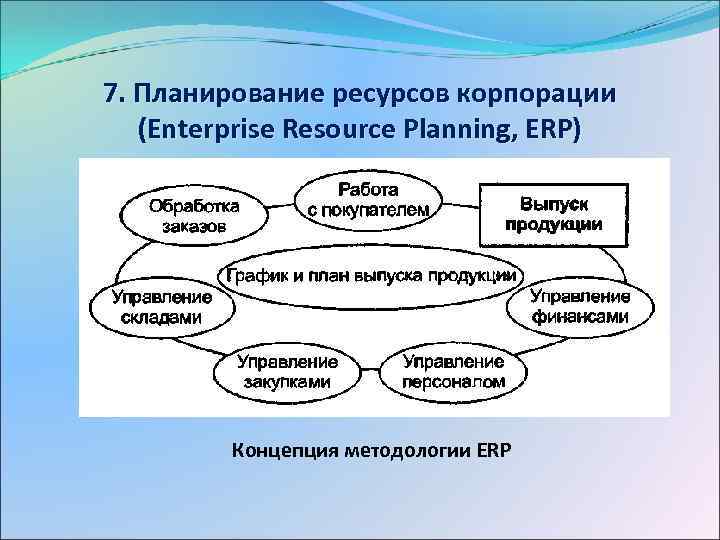 7. Планирование ресурсов корпорации (Enterprise Resource Planning, ERP)

Обработка заказов

Работа с покупателем

Выпуск продукции

График и план выпуска продукции

Управление складами

Управление финансами

Управление закупками

Управление персоналом

Концепция методологии ERP